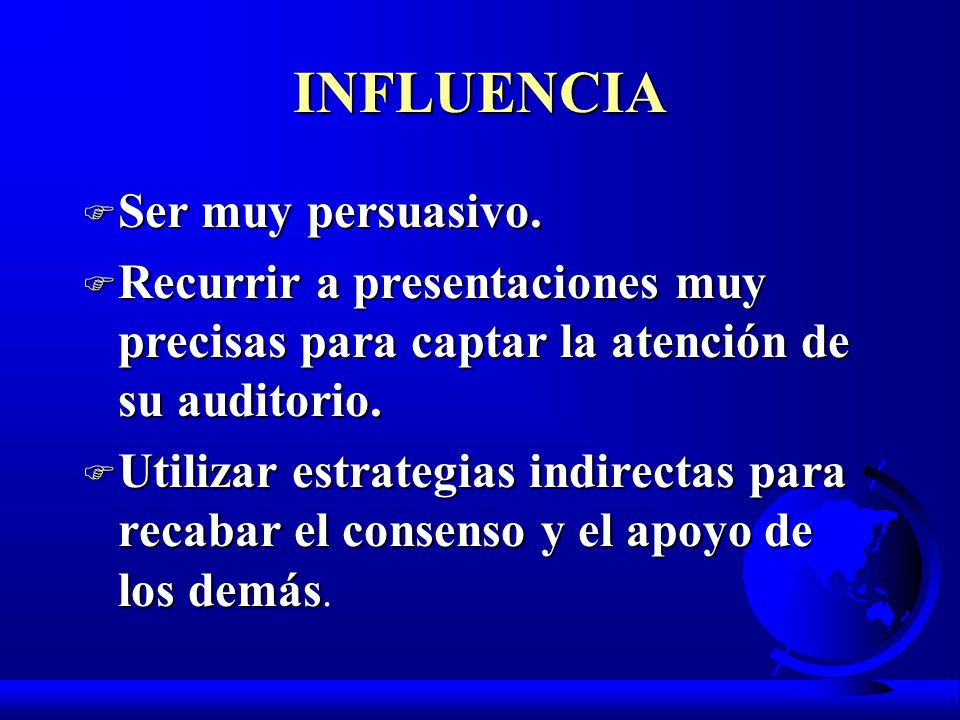 INFLUENCIA

Ser muy persuasivo.

Recurrir a presentaciones muy precisas para captar la atención de su auditorio.

Utilizar estrategias indirectas para recabar el consenso y el apoyo de los demás.